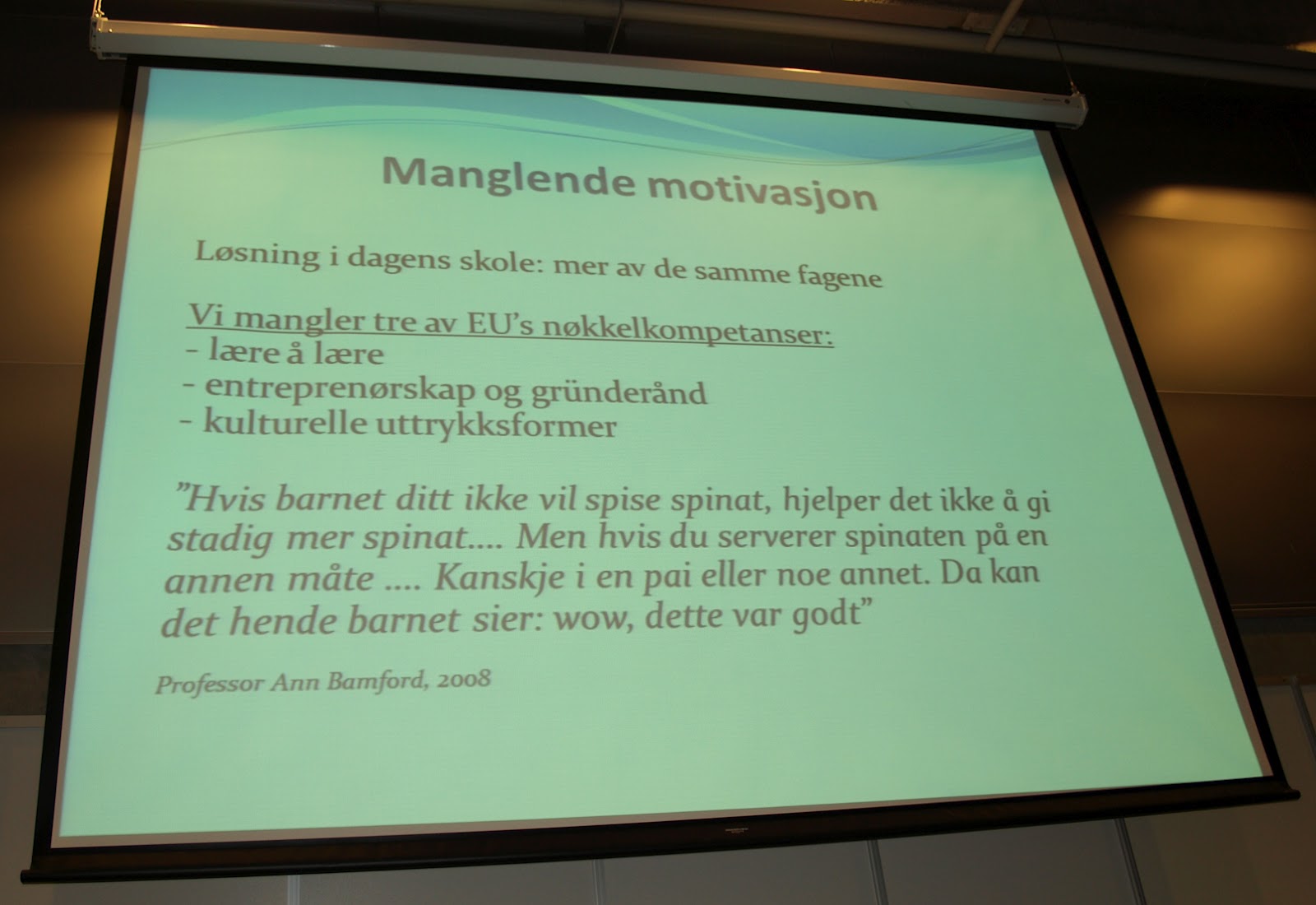 Manglende motivasjon

Løsning i dagens skole: mer av de samme fagene

Vi mangler tre av EU's nøkkelkompetanser:
- lære å lære
- entreprenørskap og gründerånd
- kulturelle uttrykksformer

"Hvis barnet ditt ikke vil spise spinat, hjelper det ikke å gi stadig mer spinat.... Men hvis du serverer spinaten på en annen måte .... Kanskje i en pai eller noe annet. Da kan det hende barnet sier: wow, dette var godt"

Professor Ann Bamford, 2008